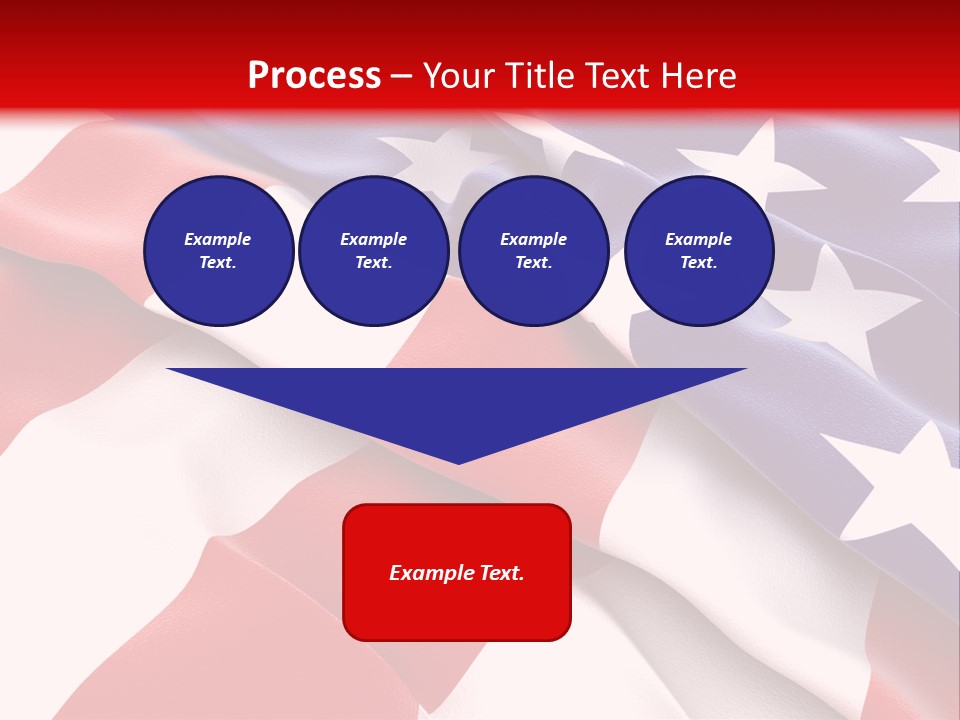 Process – Your Title Text Here

Example Text.

Example Text.

Example Text.

Example Text.

Example Text.